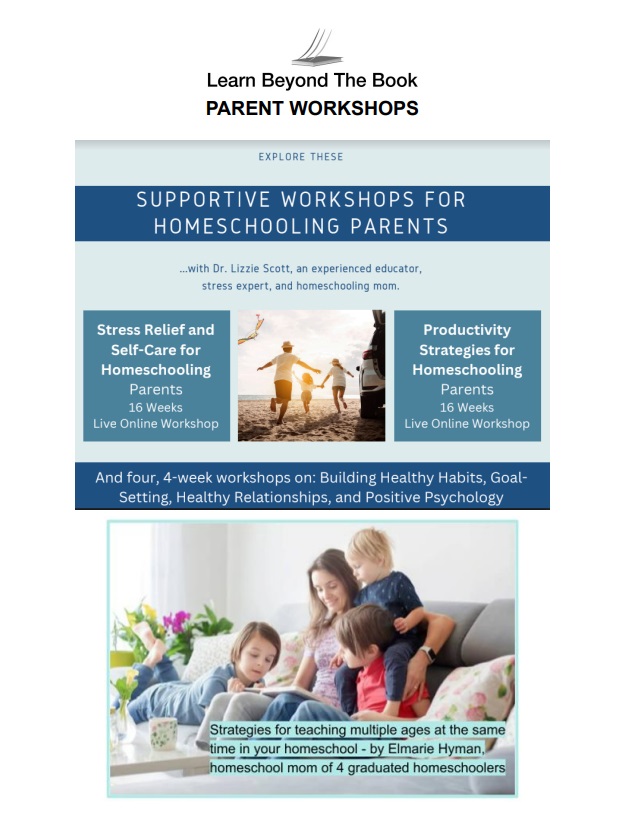 Learn Beyond The Book
PARENT WORKSHOPS

EXPLORE THESE

SUPPORTIVE WORKSHOPS FOR HOMESCHOOLING PARENTS

...with Dr. Lizzie Scott, an experienced educator, stress expert, and homeschooling mom.

Stress Relief and Self-Care for Homeschooling Parents
16 Weeks
Live Online Workshop

Productivity Strategies for Homeschooling Parents
16 Weeks
Live Online Workshop

And four, 4-week workshops on: Building Healthy Habits, Goal-Setting, Healthy Relationships, and Positive Psychology

Strategies for teaching multiple ages at the same time in your homeschool - by Elmarie Hyman, homeschool mom of 4 graduated homeschoolers